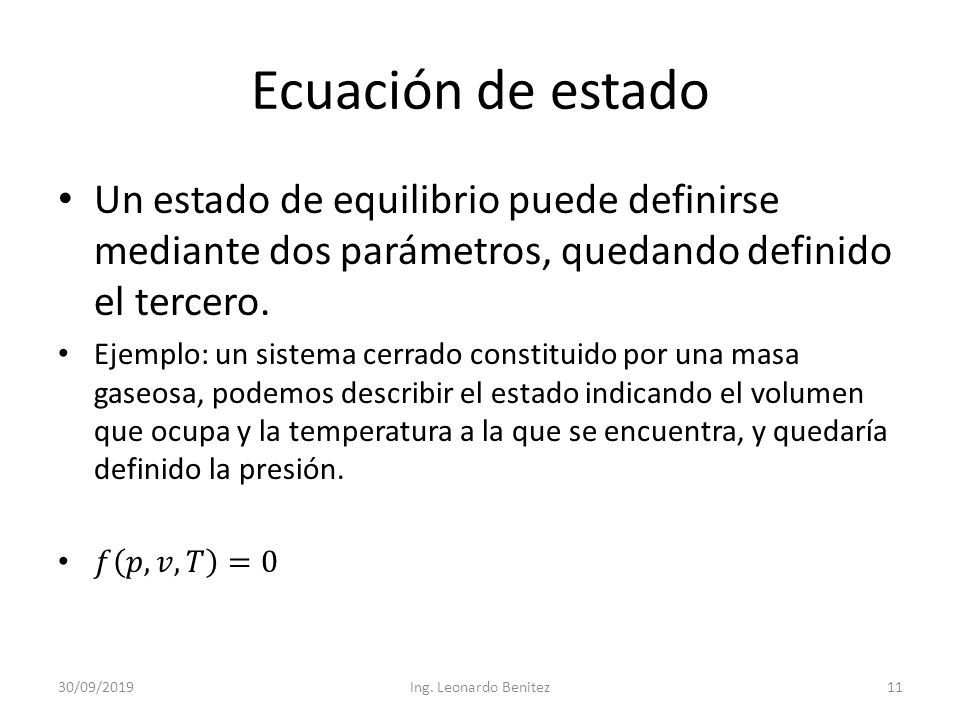 Ecuación de estado

• Un estado de equilibrio puede definirse mediante dos parámetros, quedando definido el tercero.

• Ejemplo: un sistema cerrado constituido por una masa gaseosa, podemos describir el estado indicando el volumen que ocupa y la temperatura a la que se encuentra, y quedaría definido la presión.

• $f(p, v, T) = 0$

30/09/2019 Ing. Leonardo Benitez 11